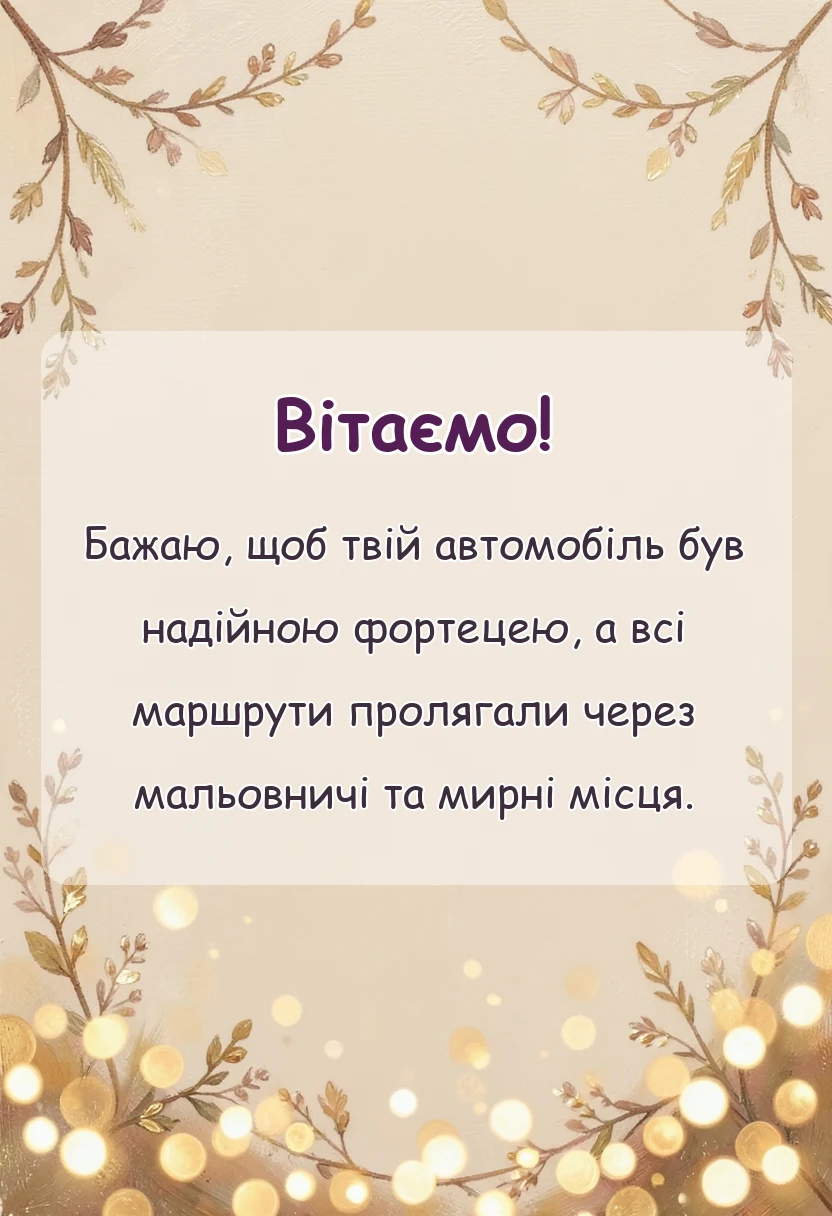 Вітаємо!

Бажаю, щоб твій автомобіль був надійною фортецею, а всі маршрути пролягали через мальовничі та мирні місця.